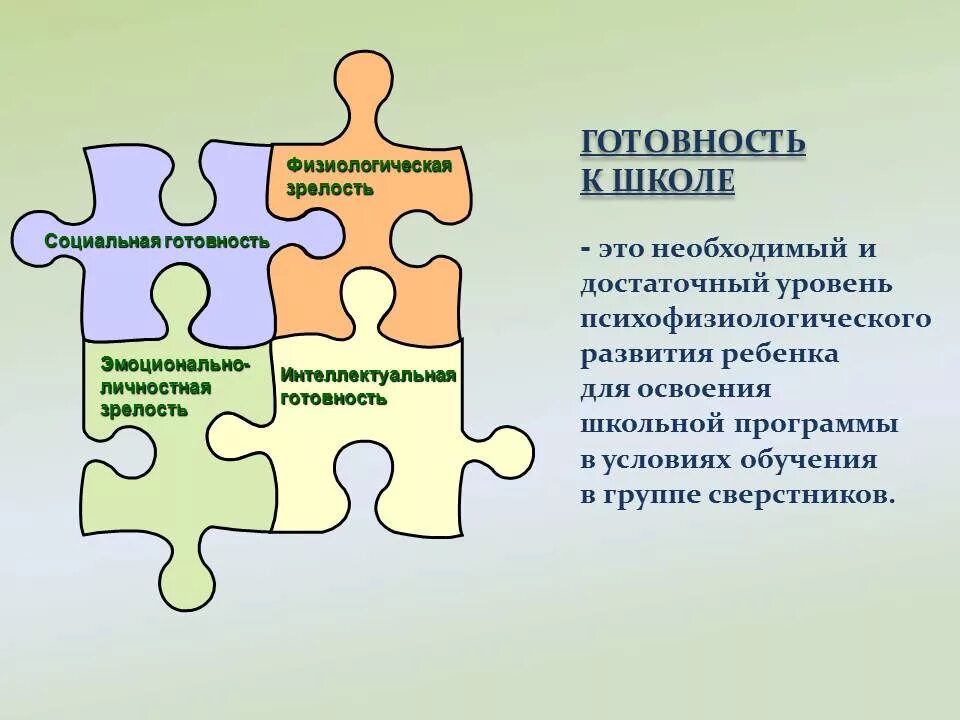 Физиологическая зрелость

Социальная готовность

Эмоционально-личностная зрелость

Интеллектуальная готовность

ГОТОВНОСТЬ К ШКОЛЕ

- это необходимый и достаточный уровень психофизиологического развития ребенка для освоения школьной программы в условиях обучения в группе сверстников.